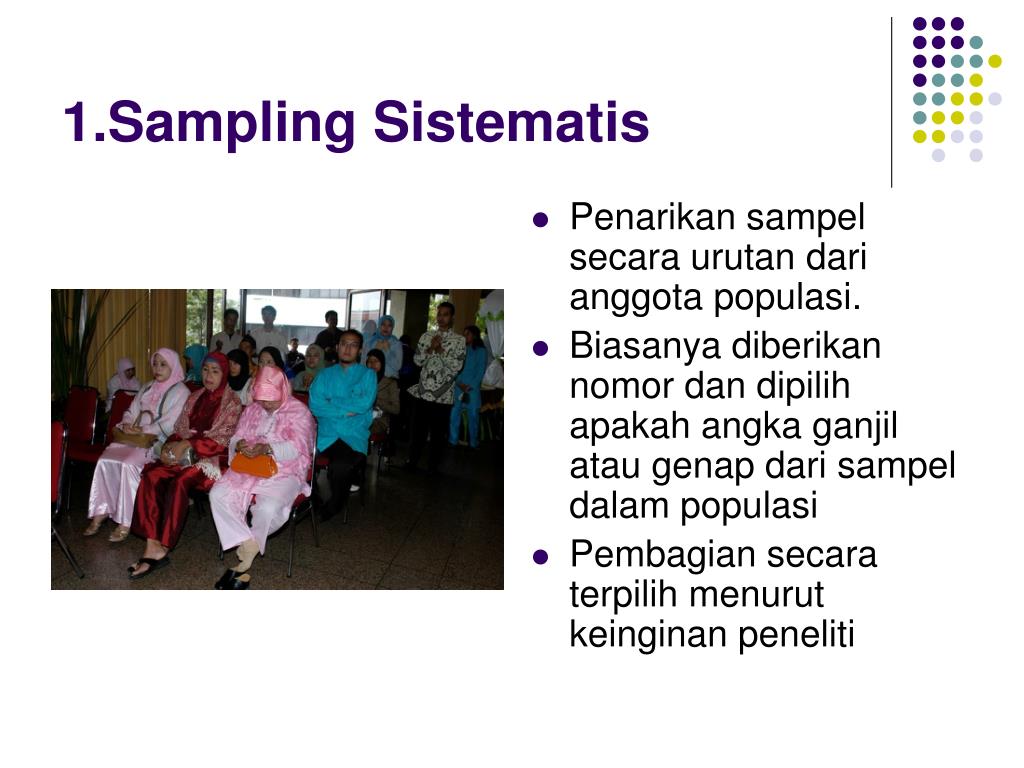 1.Sampling Sistematis

- Penarikan sampel secara urutan dari anggota populasi.
- Biasanya diberikan nomor dan dipilih apakah angka ganjil atau genap dari sampel dalam populasi
- Pembagian secara terpilih menurut keinginan peneliti